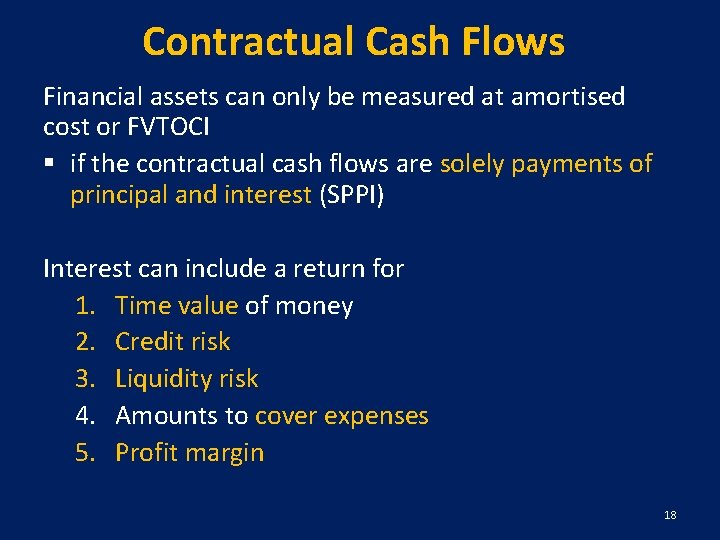 Contractual Cash Flows

Financial assets can only be measured at amortised cost or FVTOCI

▪ if the contractual cash flows are solely payments of principal and interest (SPPI)

Interest can include a return for

1. Time value of money
2. Credit risk
3. Liquidity risk
4. Amounts to cover expenses
5. Profit margin

18